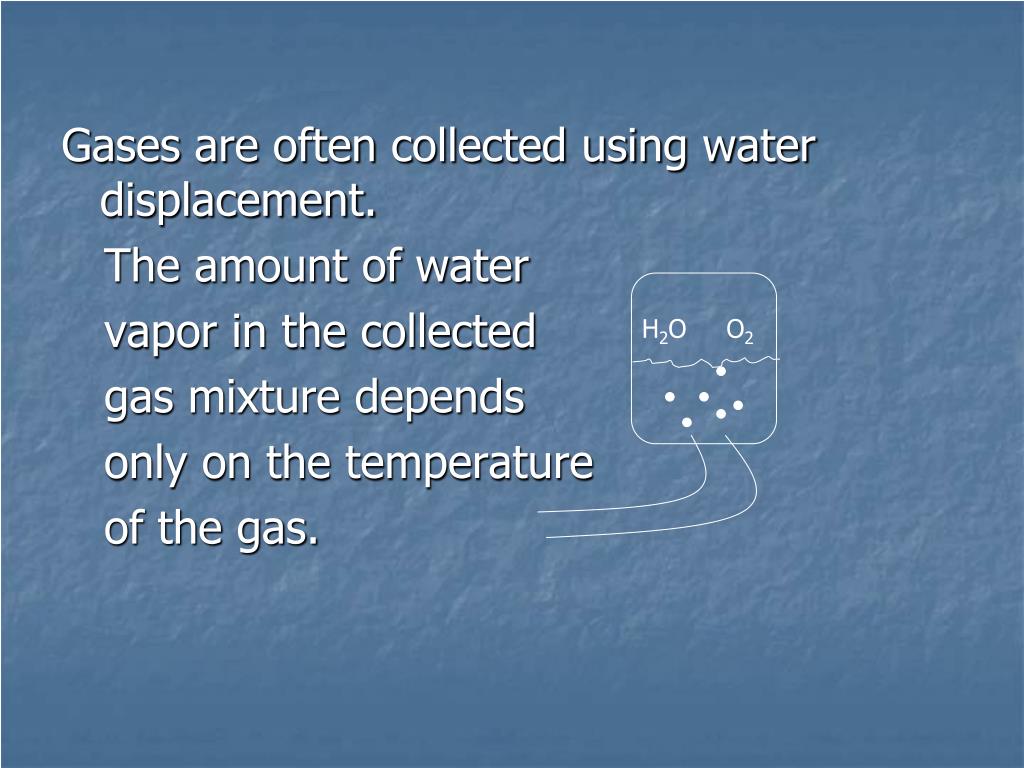 Gases are often collected using water displacement.

The amount of water vapor in the collected gas mixture depends only on the temperature of the gas.

$H_2O$ $O_2$